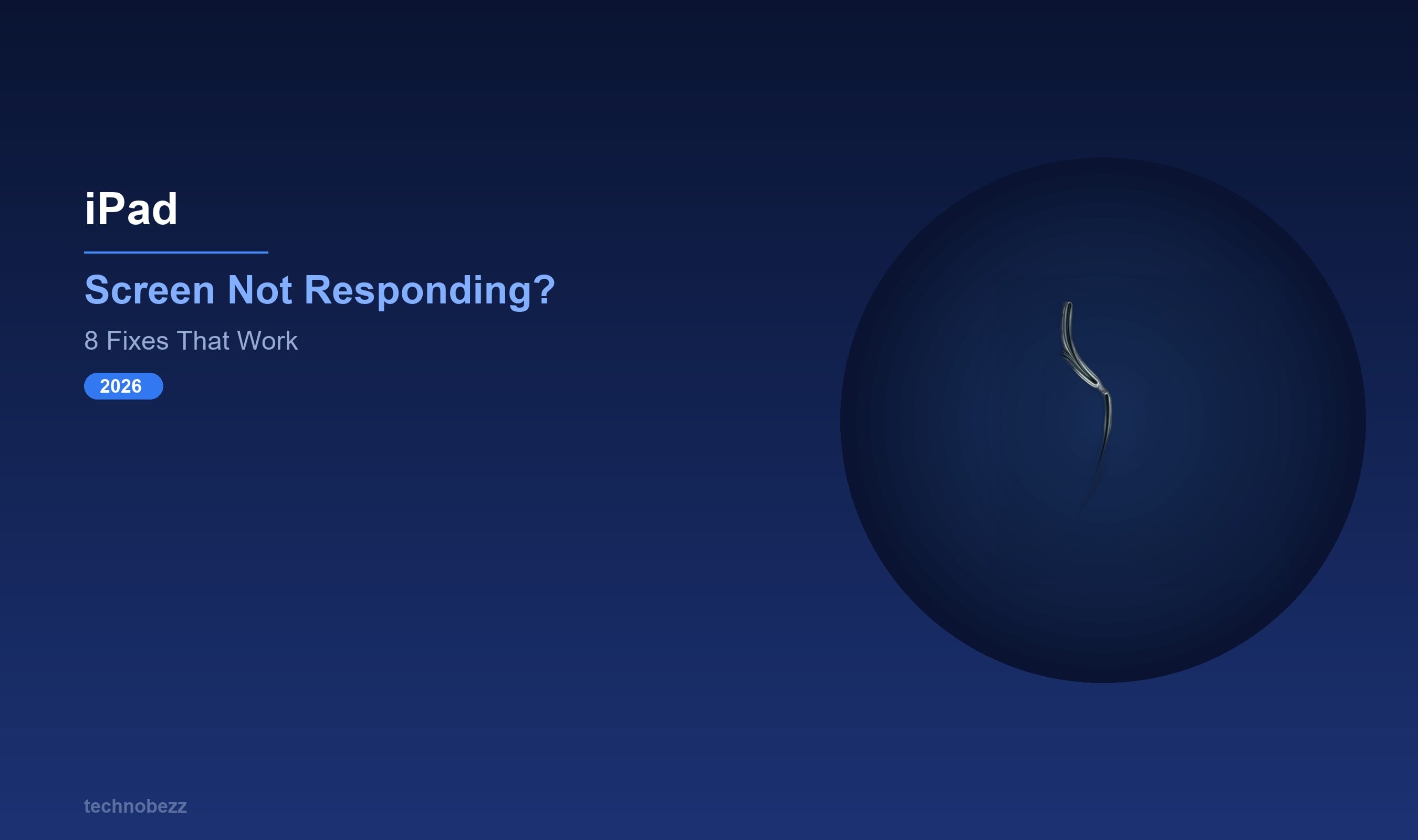 iPad

Screen Not Responding?

8 Fixes That Work

2026

technobezz